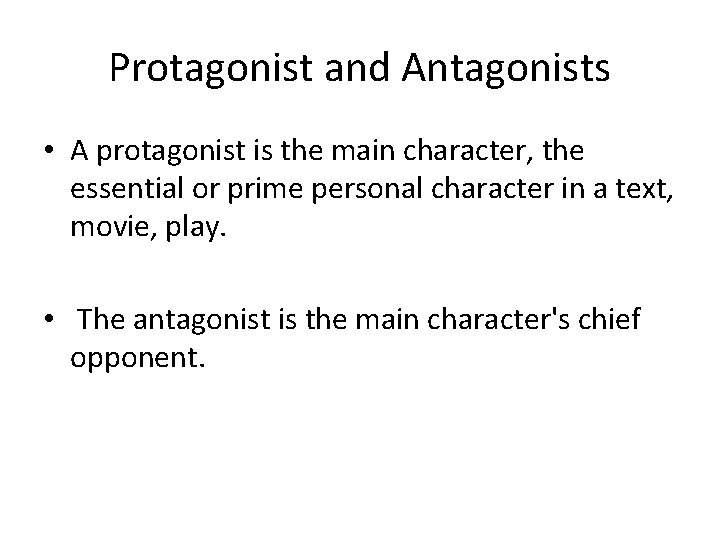 Protagonist and Antagonists

• A protagonist is the main character, the essential or prime personal character in a text, movie, play.

• The antagonist is the main character's chief opponent.